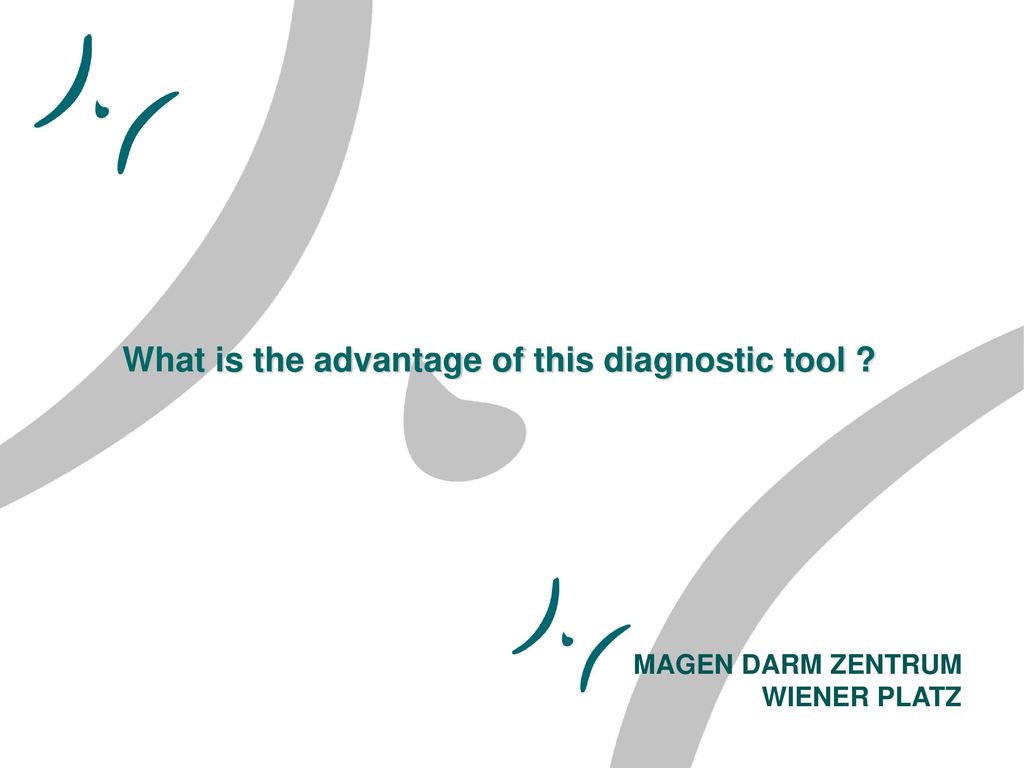 What is the advantage of this diagnostic tool ?

MAGEN DARM ZENTRUM
WIENER PLATZ